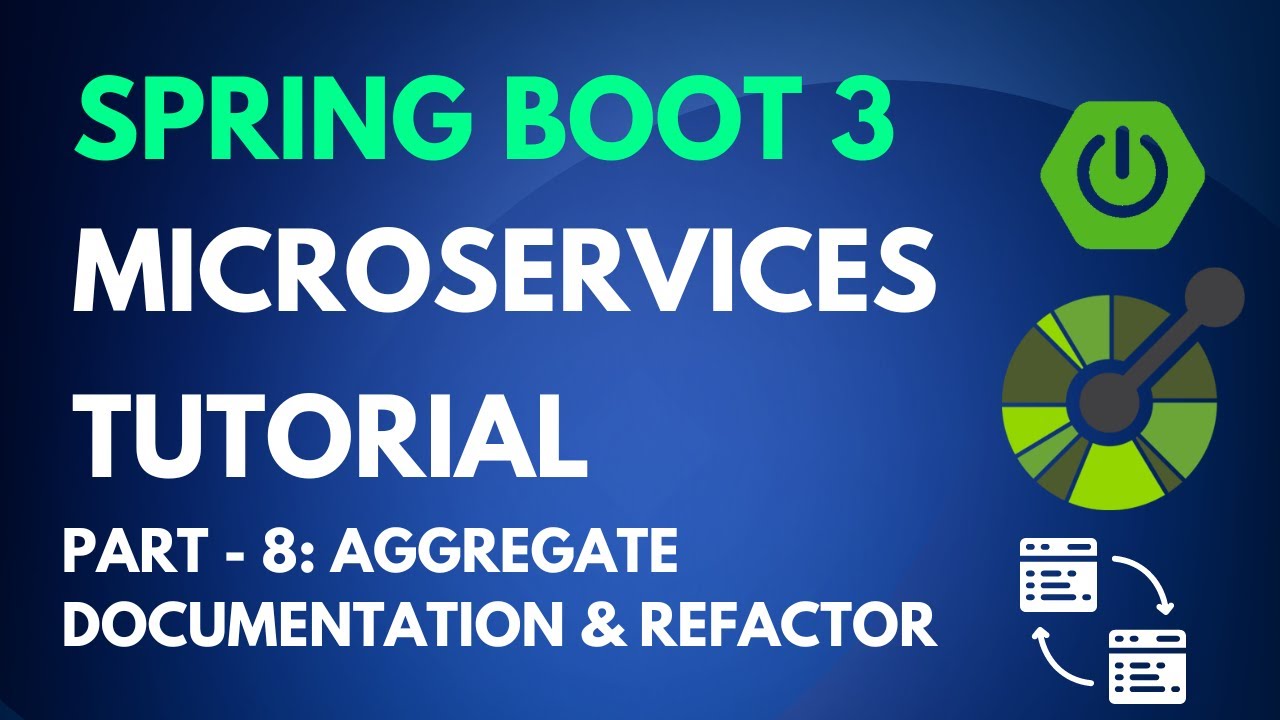 SPRING BOOT 3

MICROSERVICES

TUTORIAL

PART - 8: AGGREGATE DOCUMENTATION & REFACTOR